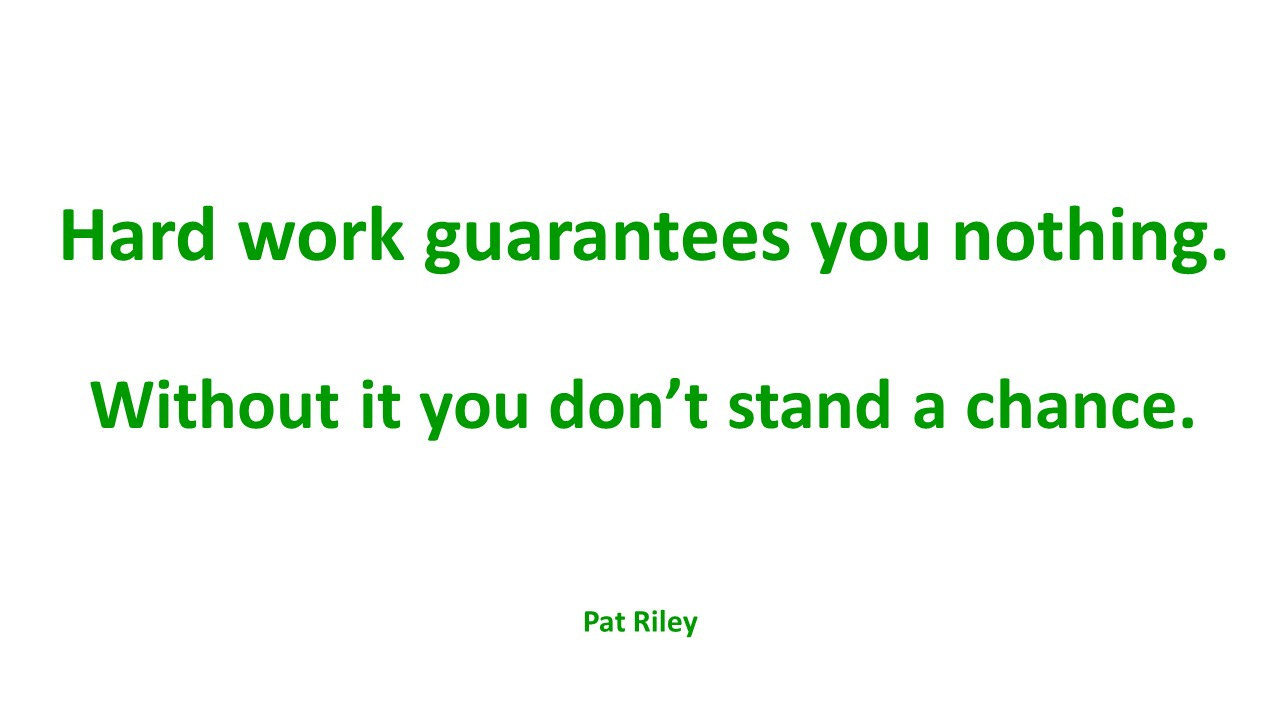 Hard work guarantees you nothing.

Without it you don’t stand a chance.

Pat Riley